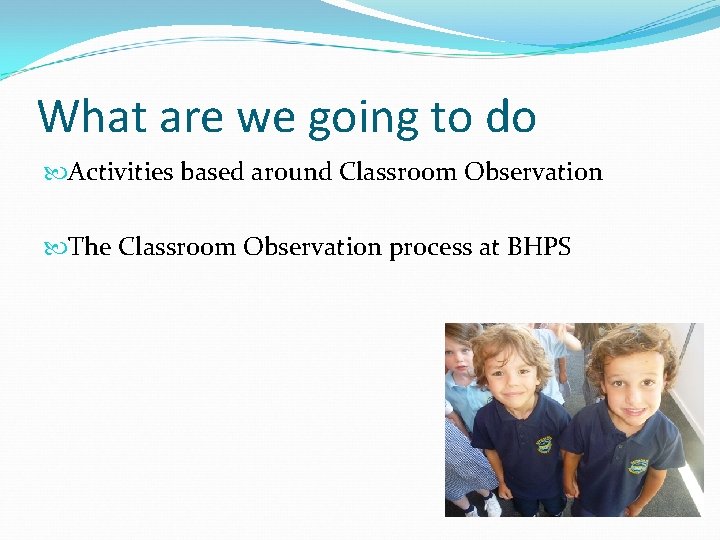 What are we going to do

Activities based around Classroom Observation

The Classroom Observation process at BHPS